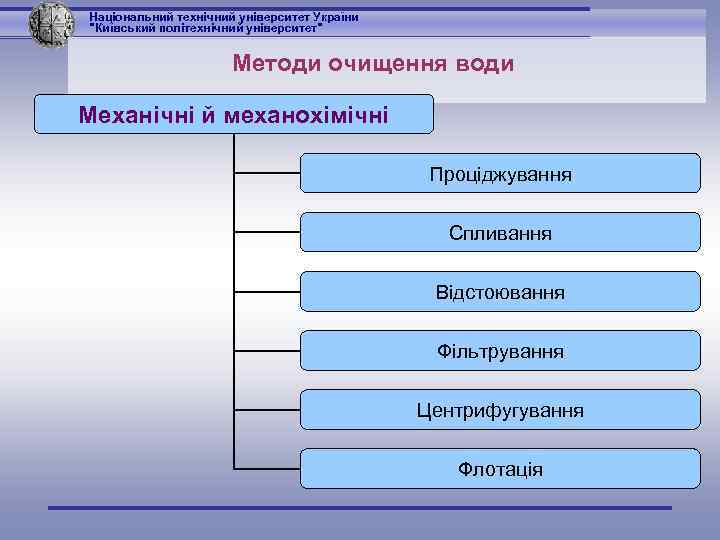 Національний технічний університет України
"Київський політехнічний університет"

Методи очищення води

Механічні й механохімічні

Проціджування

Спливання

Відстоювання

Фільтрування

Центрифугування

Флотація